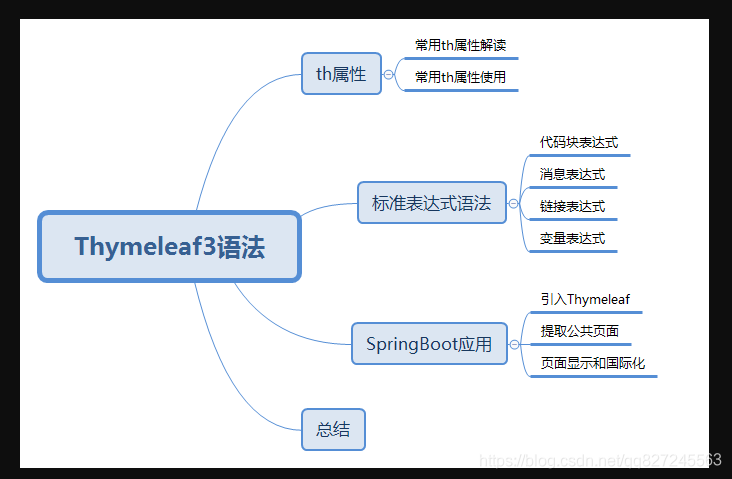 Thymeleaf3语法

th属性

常用th属性解读

常用th属性使用

标准表达式语法

代码块表达式

消息表达式

链接表达式

变量表达式

SpringBoot应用

引入Thymeleaf

提取公共页面

页面显示和国际化

总结

https://blog.csdn.net/qq827245563